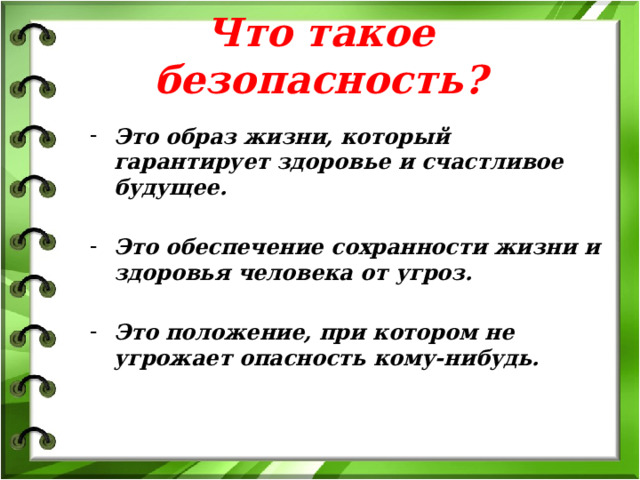 Что такое безопасность?

- Это образ жизни, который гарантирует здоровье и счастливое будущее.

- Это обеспечение сохранности жизни и здоровья человека от угроз.

- Это положение, при котором не угрожает опасность кому-нибудь.